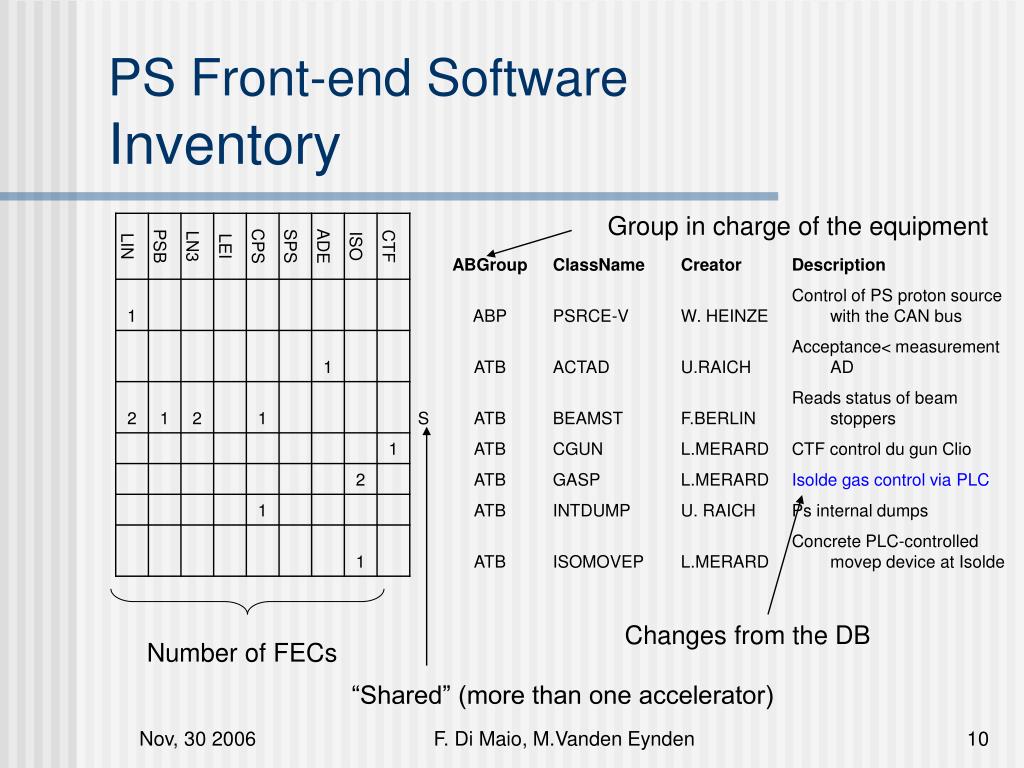 PS Front-end Software Inventory

Group in charge of the equipment

| LIN | PSB | LN3 | LEI | CPS | SPS | ADE | ISO | CTF | | ABGroup | ClassName | Creator | Description |
|---|---|---|---|---|---|---|---|---|---|---|---|---|---|
| 1 | | | | | | | | | | ABP | PSRCE-V | W. HEINZE | Control of PS proton source with the CAN bus |
| | | | | | | 1 | | | | ATB | ACTAD | U.RAICH | Acceptance< measurement AD |
| 2 | 1 | 2 | | 1 | | | | | S | ATB | BEAMST | F.BERLIN | Reads status of beam stoppers |
| | | | | | | | | 1 | | ATB | CGUN | L.MERARD | CTF control du gun Clio |
| | | | | | | | 2 | | | ATB | GASP | L.MERARD | Isolde gas control via PLC |
| | | | | 1 | | | | | | ATB | INTDUMP | U. RAICH | Ps internal dumps |
| | | | | | | | 1 | | | ATB | ISOMOVEP | L.MERARD | Concrete PLC-controlled movep device at Isolde |

Number of FECs

Changes from the DB

“Shared” (more than one accelerator)

Nov, 30 2006
F. Di Maio, M.Vanden Eynden
10